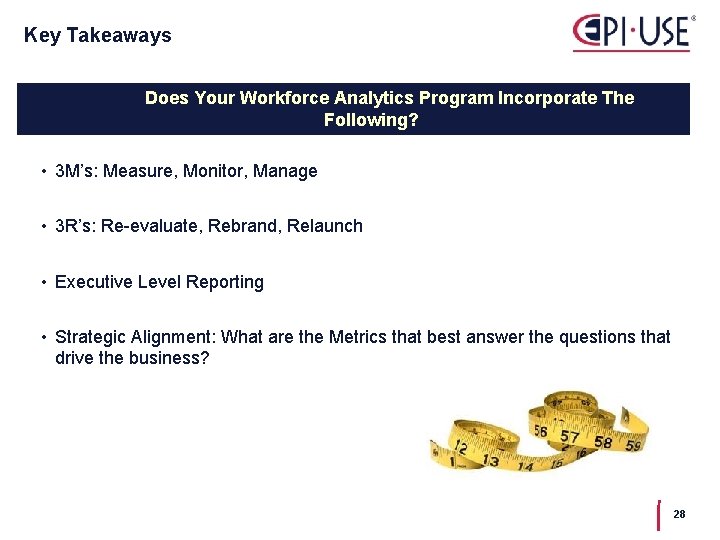 Key Takeaways

EPI·USE®

Does Your Workforce Analytics Program Incorporate The Following?

• 3M's: Measure, Monitor, Manage

• 3R's: Re-evaluate, Rebrand, Relaunch

• Executive Level Reporting

• Strategic Alignment: What are the Metrics that best answer the questions that drive the business?

12 13 14 15 16 56 57 58 59

28